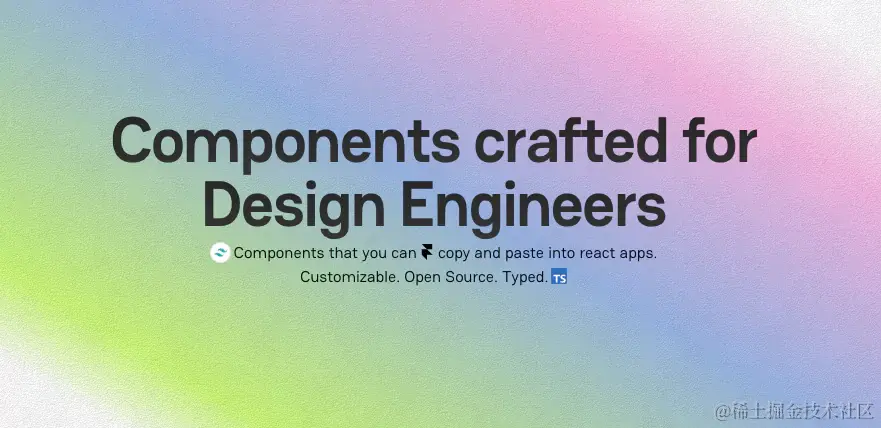 Components crafted for Design Engineers

Components that you can copy and paste into react apps. Customizable. Open Source. Typed. TS

@稀土掘金技术社区